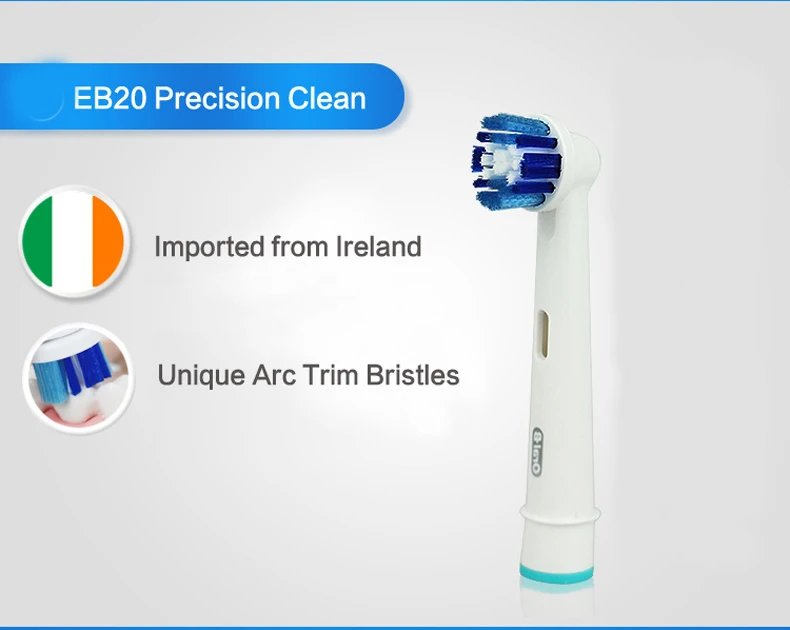 EB20 Precision Clean

Imported from Ireland

Unique Arc Trim Bristles

Oral-B